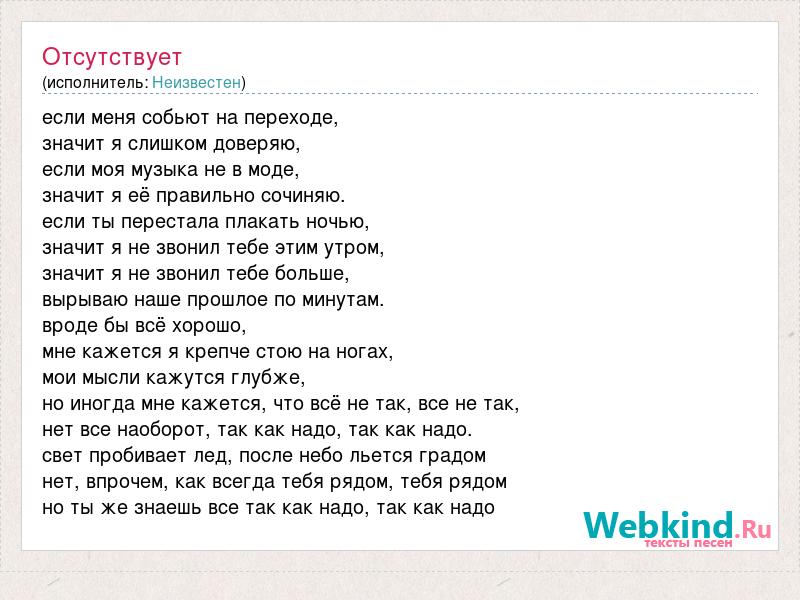 Отсутствует
(исполнитель: Неизвестен)

если меня собьют на переходе,
значит я слишком доверяю,
если моя музыка не в моде,
значит я её правильно сочиняю.
если ты перестала плакать ночью,
значит я не звонил тебе этим утром,
значит я не звонил тебе больше,
вырываю наше прошлое по минутам.
вроде бы всё хорошо,
мне кажется я крепче стою на ногах,
мои мысли кажутся глубже,
но иногда мне кажется, что всё не так, все не так,
нет все наоборот, так как надо, так как надо.
свет пробивает лед, после небо льется градом
нет, впрочем, как всегда тебя рядом, тебя рядом
но ты же знаешь все так как надо, так как надо

Webkind.Ru
тексты песен